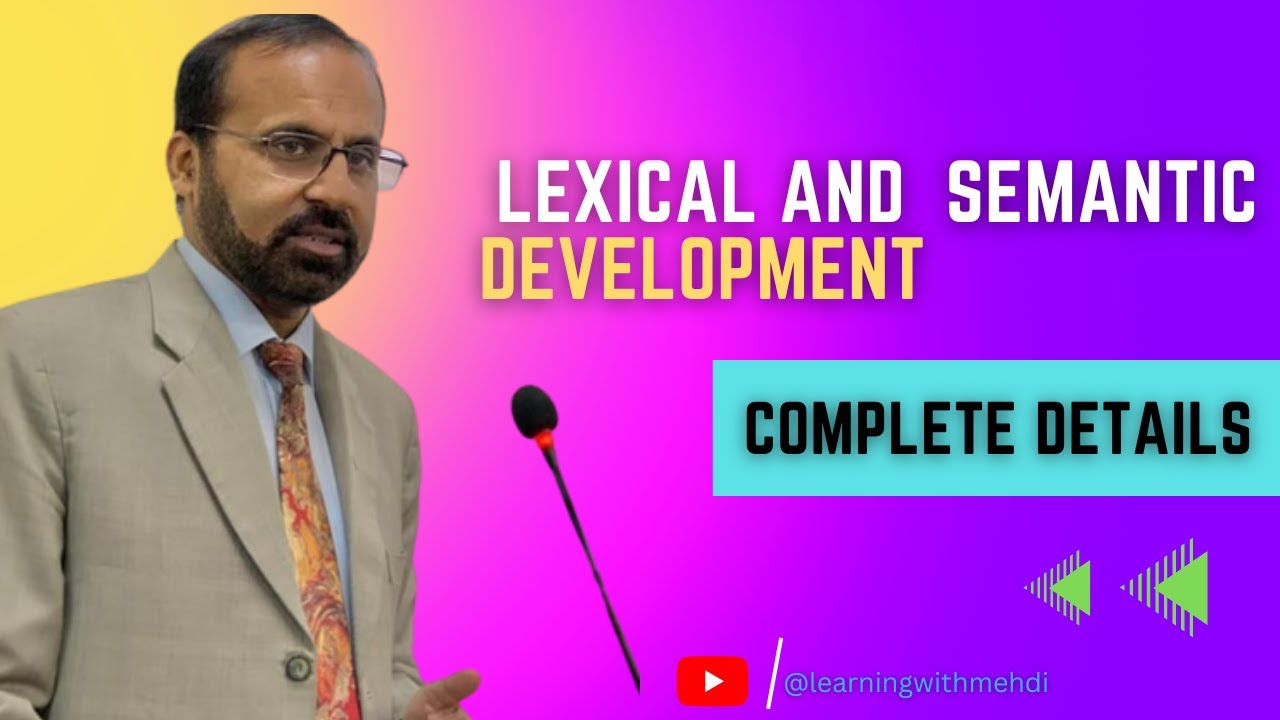 LEXICAL AND SEMANTIC DEVELOPMENT

COMPLETE DETAILS

@learningwithmehdi